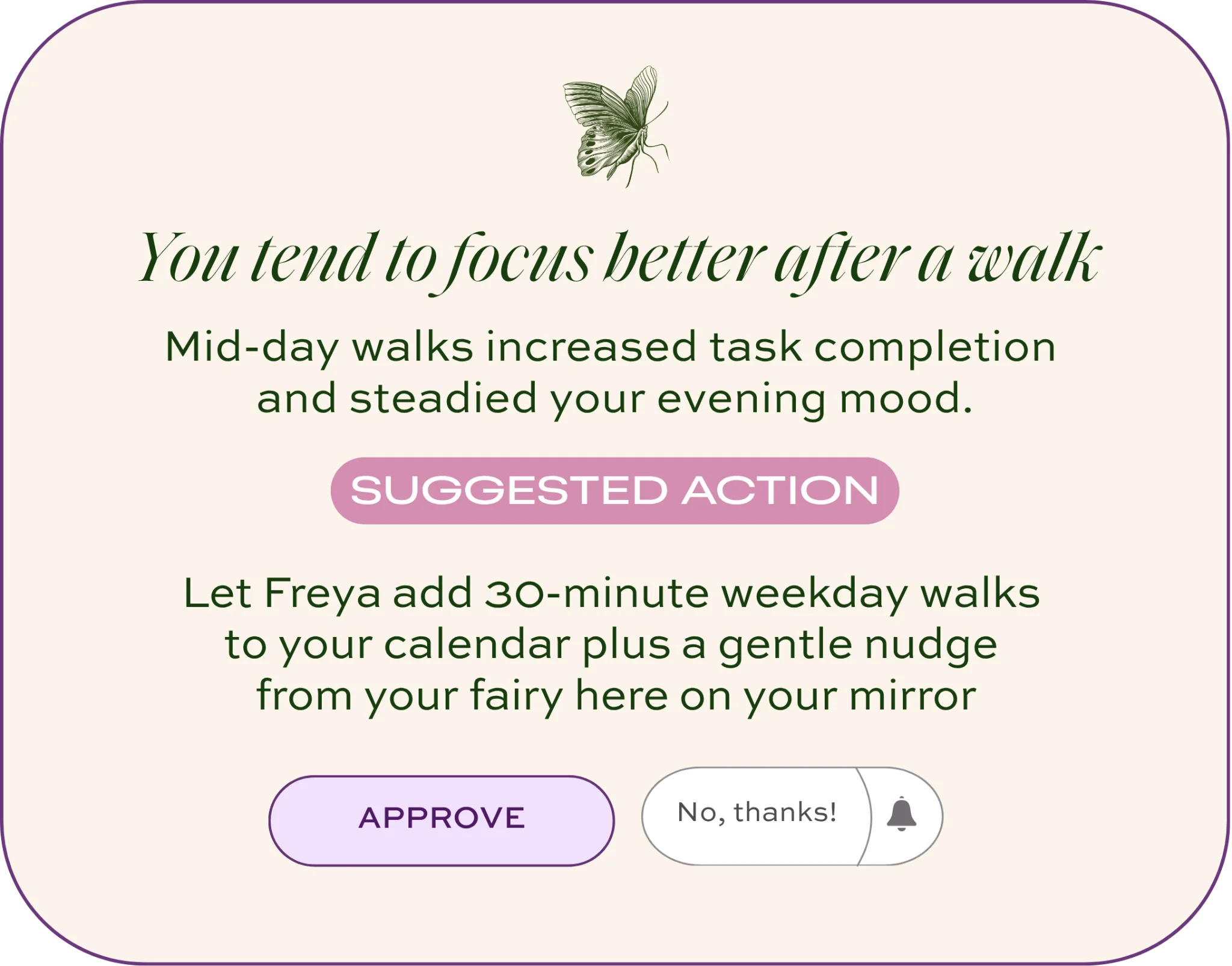 You tend to focus better after a walk

Mid-day walks increased task completion and steadied your evening mood.

SUGGESTED ACTION

Let Freya add 30-minute weekday walks to your calendar plus a gentle nudge from your fairy here on your mirror

APPROVE

No, thanks!